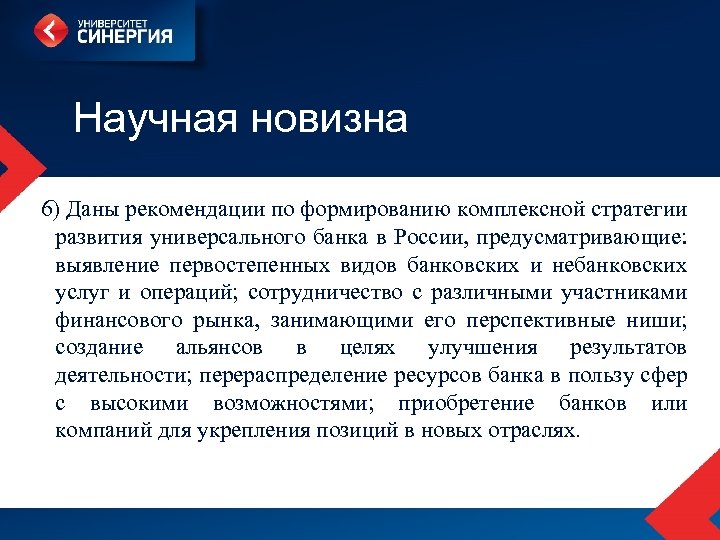 УНИВЕРСИТЕТ
СИНЕРГИЯ

Научная новизна

6) Даны рекомендации по формированию комплексной стратегии развития универсального банка в России, предусматривающие: выявление первостепенных видов банковских и небанковских услуг и операций; сотрудничество с различными участниками финансового рынка, занимающими его перспективные ниши; создание альянсов в целях улучшения результатов деятельности; перераспределение ресурсов банка в пользу сфер с высокими возможностями; приобретение банков или компаний для укрепления позиций в новых отраслях.